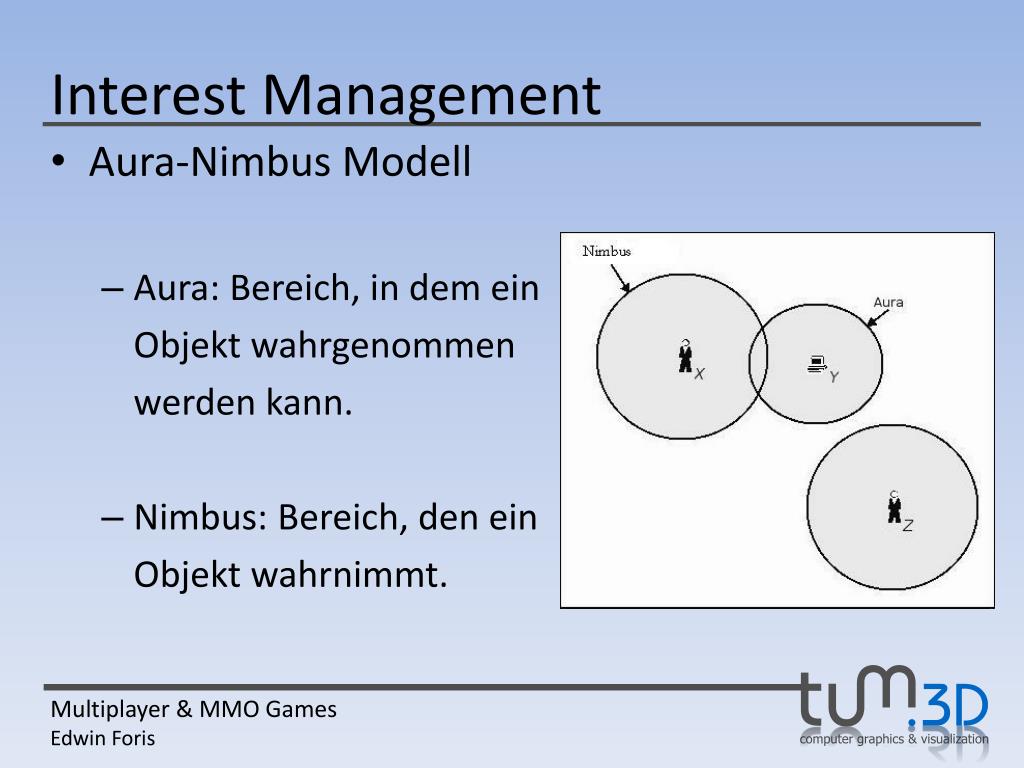 Interest Management

• Aura-Nimbus Modell

– Aura: Bereich, in dem ein Objekt wahrgenommen werden kann.

– Nimbus: Bereich, den ein Objekt wahrnimmt.

Nimbus
Aura
X
Y
Z

Multiplayer & MMO Games
Edwin Foris

tum.3D
computer graphics & visualization